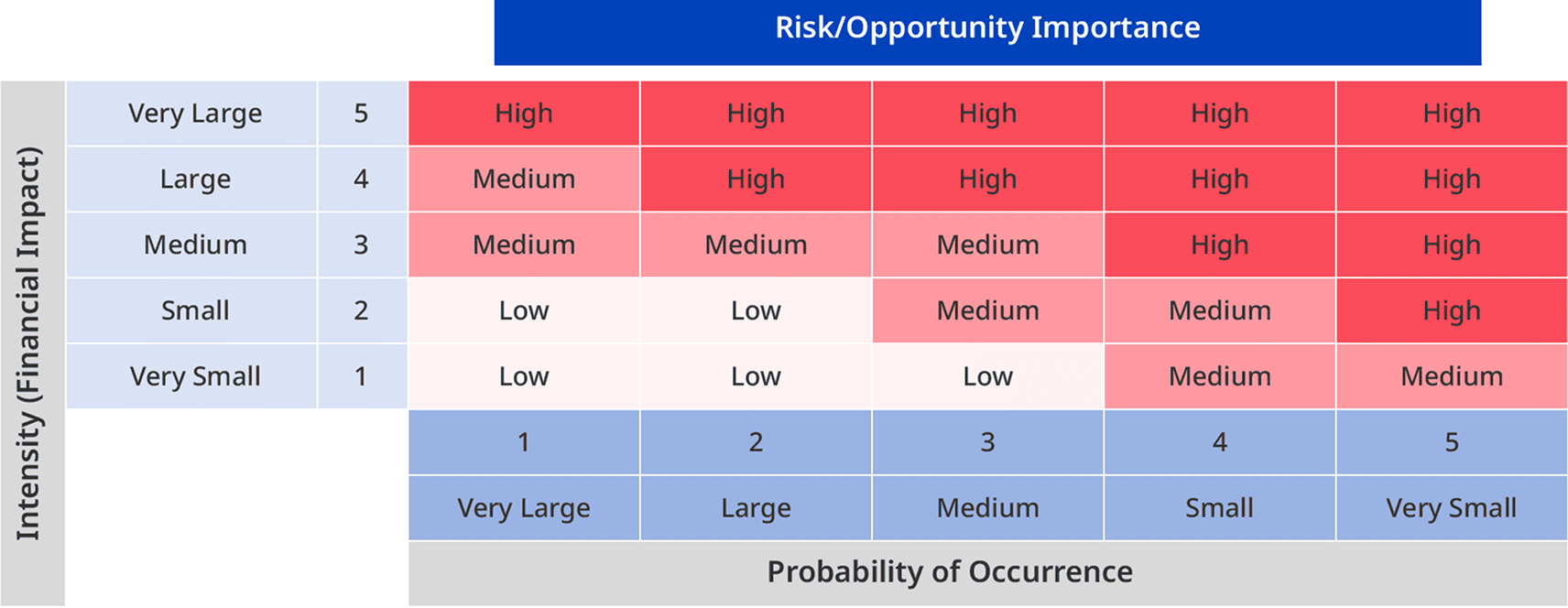 Risk/Opportunity Importance

Intensity (Financial Impact)

| Very Large | 5 | High | High | High | High | High |
|---|---|---|---|---|---|---|
| Large | 4 | Medium | High | High | High | High |
| Medium | 3 | Medium | Medium | Medium | High | High |
| Small | 2 | Low | Low | Medium | Medium | High |
| Very Small | 1 | Low | Low | Low | Medium | Medium |
| | | 1 | 2 | 3 | 4 | 5 |
| | | Very Large | Large | Medium | Small | Very Small |

Probability of Occurrence